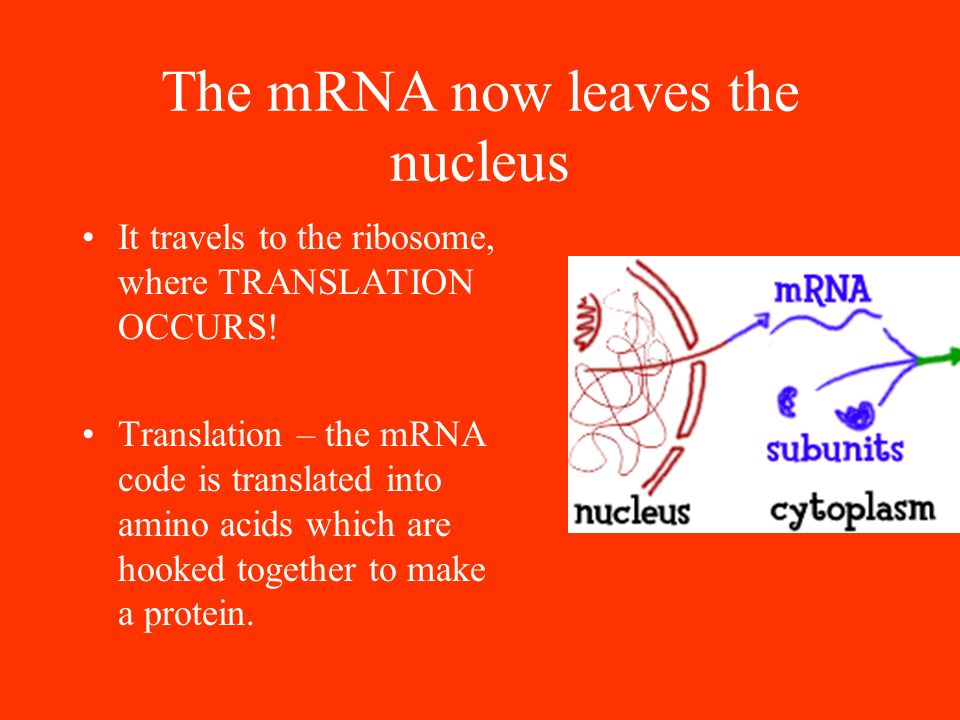 The mRNA now leaves the nucleus

• It travels to the ribosome, where TRANSLATION OCCURS!

• Translation – the mRNA code is translated into amino acids which are hooked together to make a protein.

mRNA
subunits
nucleus
cytoplasm